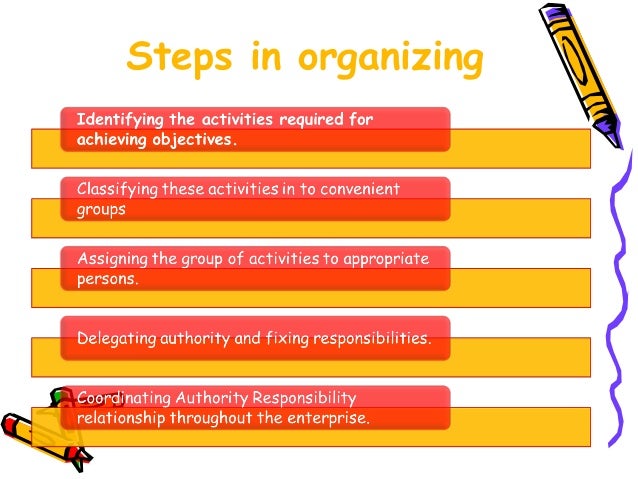 Steps in organizing

Identifying the activities required for achieving objectives.

Classifying these activities in to convenient groups

Assigning the group of activities to appropriate persons.

Delegating authority and fixing responsibilities.

Coordinating Authority Responsibility relationship throughout the enterprise.